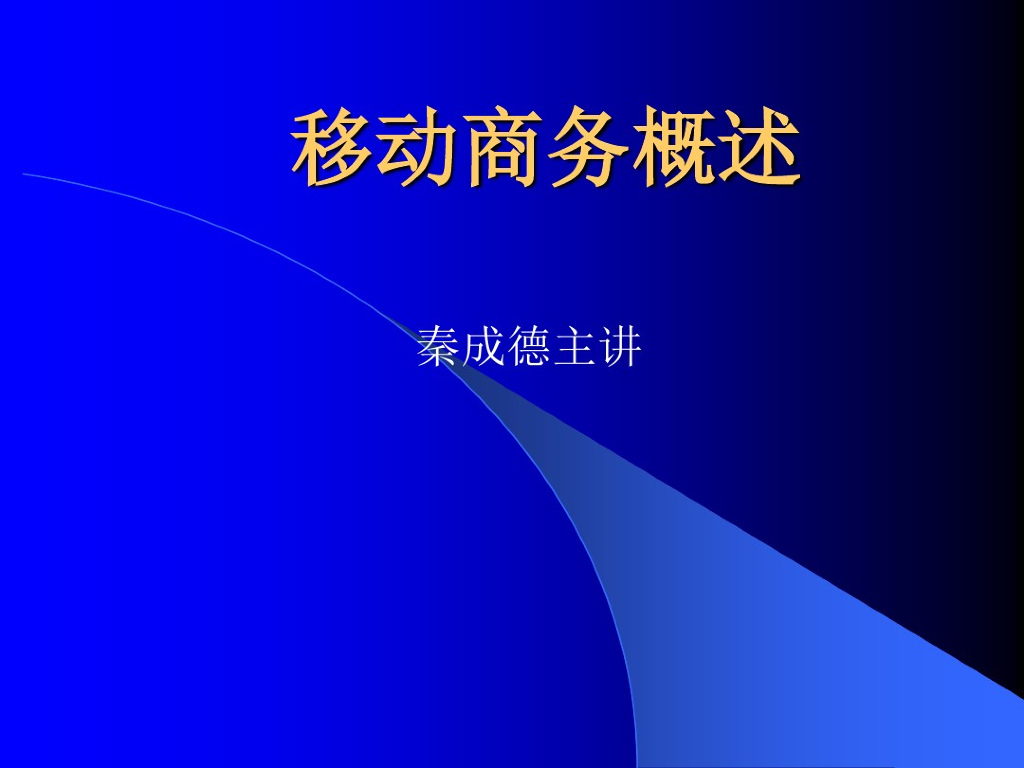 移动商务概述

秦成德主讲